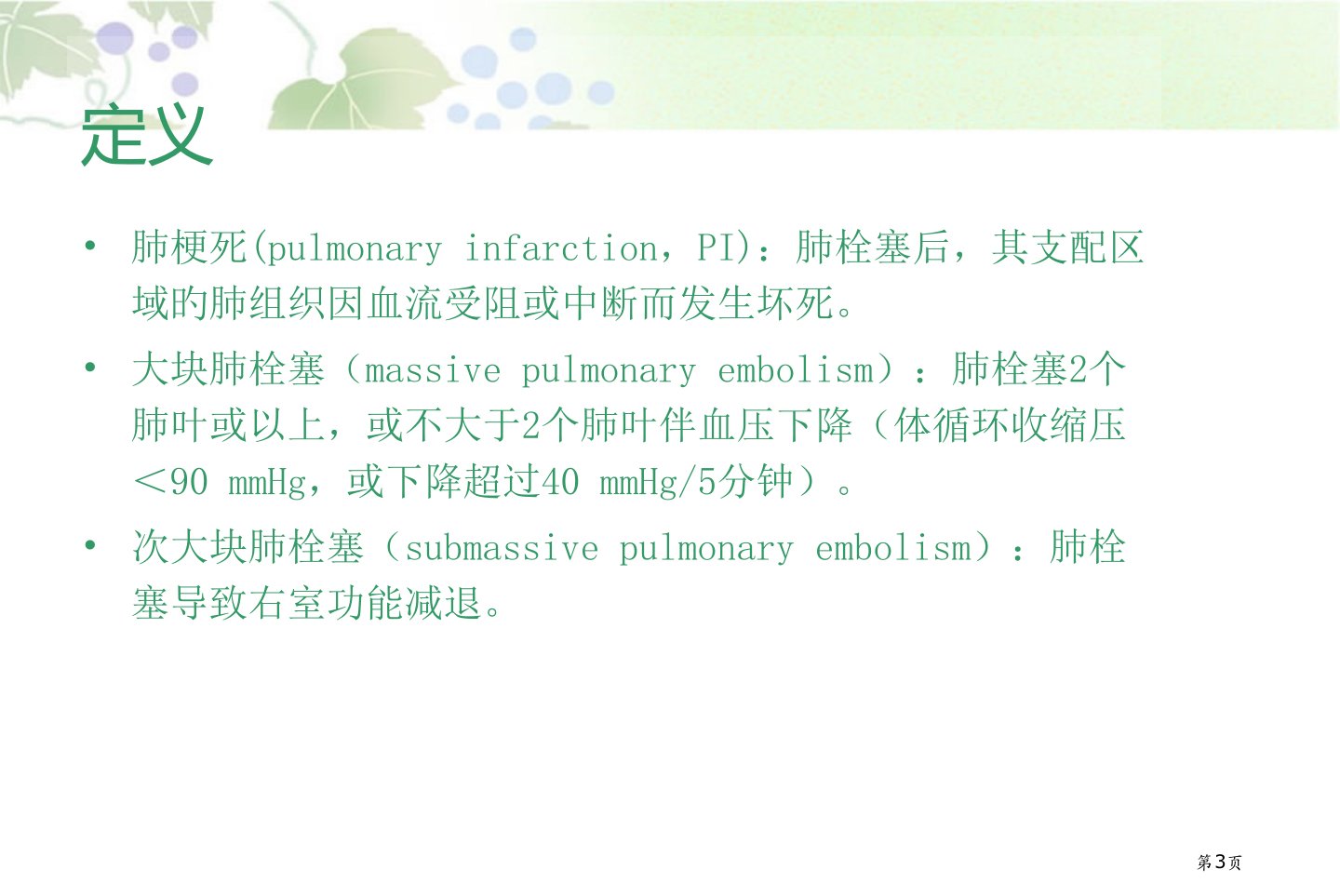 定义

• 肺梗死(pulmonary infarction，PI)：肺栓塞后，其支配区域的肺组织因血流受阻或中断而发生坏死。

• 大块肺栓塞（massive pulmonary embolism）：肺栓塞2个肺叶或以上，或不大于2个肺叶伴血压下降（体循环收缩压＜90 mmHg，或下降超过40 mmHg/5分钟）。

• 次大块肺栓塞（submassive pulmonary embolism）：肺栓塞导致右室功能减退。

第3页